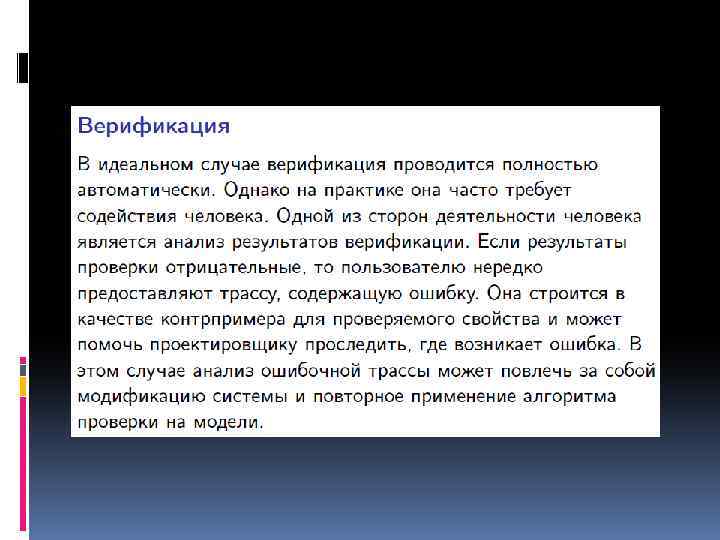 Верификация

В идеальном случае верификация проводится полностью автоматически. Однако на практике она часто требует содействия человека. Одной из сторон деятельности человека является анализ результатов верификации. Если результаты проверки отрицательные, то пользователю нередко предоставляют трассу, содержащую ошибку. Она строится в качестве контрпримера для проверяемого свойства и может помочь проектировщику проследить, где возникает ошибка. В этом случае анализ ошибочной трассы может повлечь за собой модификацию системы и повторное применение алгоритма проверки на модели.